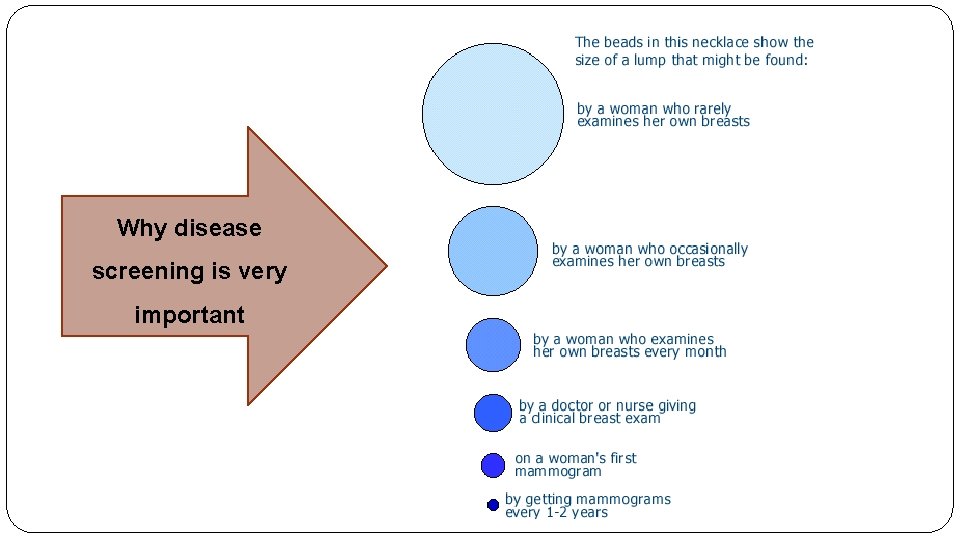 Why disease screening is very important

The beads in this necklace show the size of a lump that might be found:

by a woman who rarely examines her own breasts

by a woman who occasionally examines her own breasts

by a woman who examines her own breasts every month

by a doctor or nurse giving a clinical breast exam

on a woman's first mammogram

by getting mammograms every 1-2 years